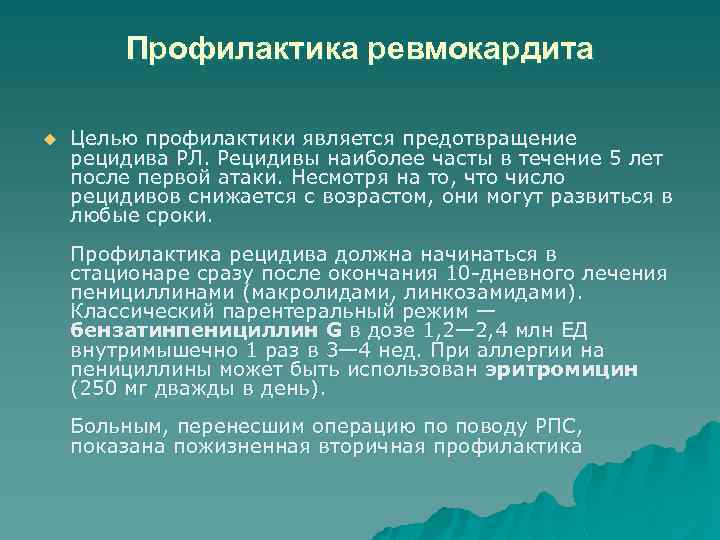 Профилактика ревмокардита

Целью профилактики является предотвращение рецидива РЛ. Рецидивы наиболее часты в течение 5 лет после первой атаки. Несмотря на то, что число рецидивов снижается с возрастом, они могут развиться в любые сроки.

Профилактика рецидива должна начинаться в стационаре сразу после окончания 10-дневного лечения пенициллинами (макролидами, линкозамидами). Классический парентеральный режим — бензатинпенициллин G в дозе 1,2—2,4 млн ЕД внутримышечно 1 раз в 3—4 нед. При аллергии на пенициллины может быть использован эритромицин (250 мг дважды в день).

Больным, перенесшим операцию по поводу РПС, показана пожизненная вторичная профилактика